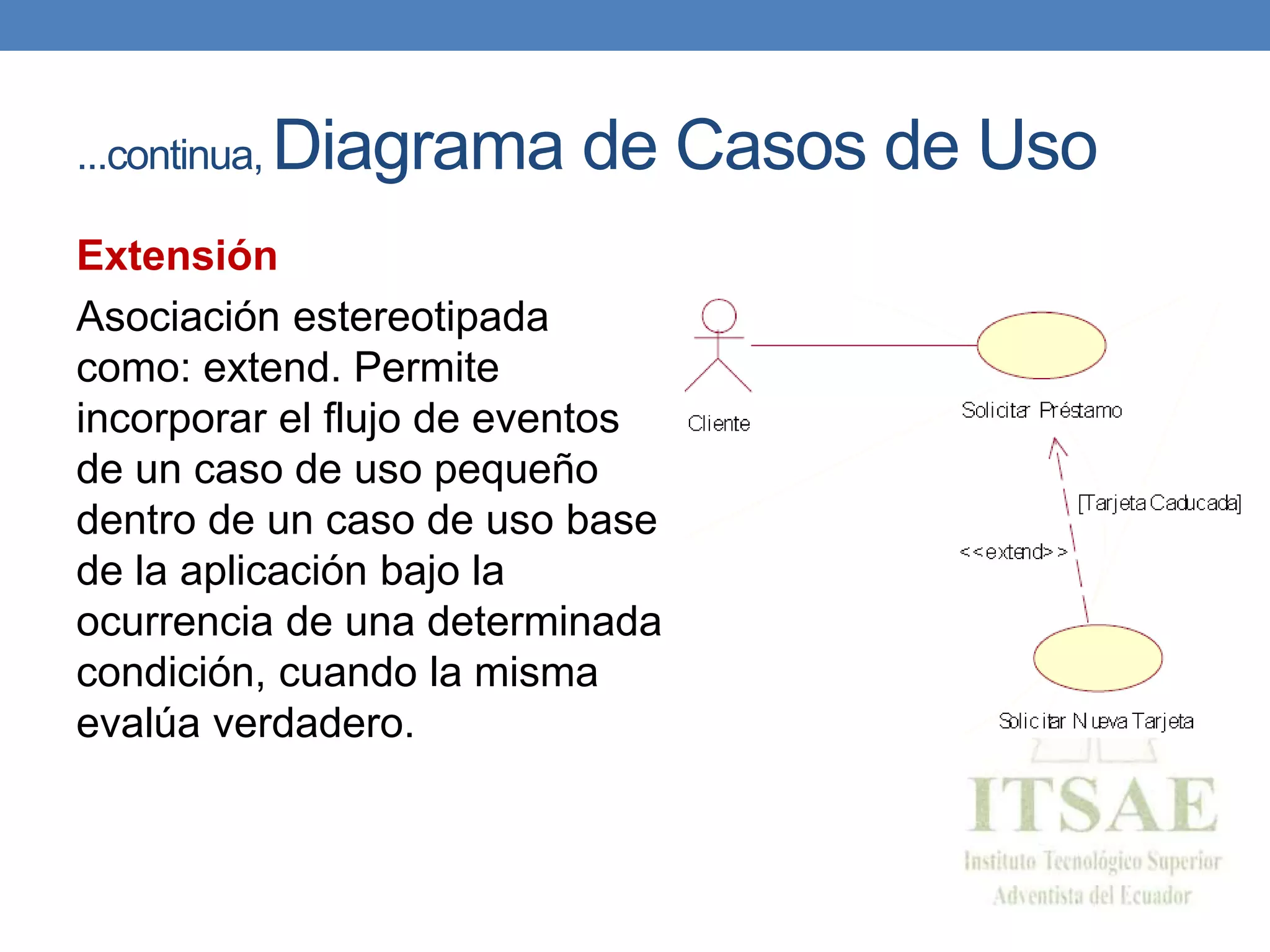 ...continua, Diagrama de Casos de Uso

Extensión

Asociación estereotipada como: extend. Permite incorporar el flujo de eventos de un caso de uso pequeño dentro de un caso de uso base de la aplicación bajo la ocurrencia de una determinada condición, cuando la misma evalúa verdadero.

Cliente

Solicitar Préstamo

[Tarjeta Caducada]

<<extend>>

Solicitar Nueva Tarjeta

ITSAE
Instituto Tecnológico Superior Adventista del Ecuador